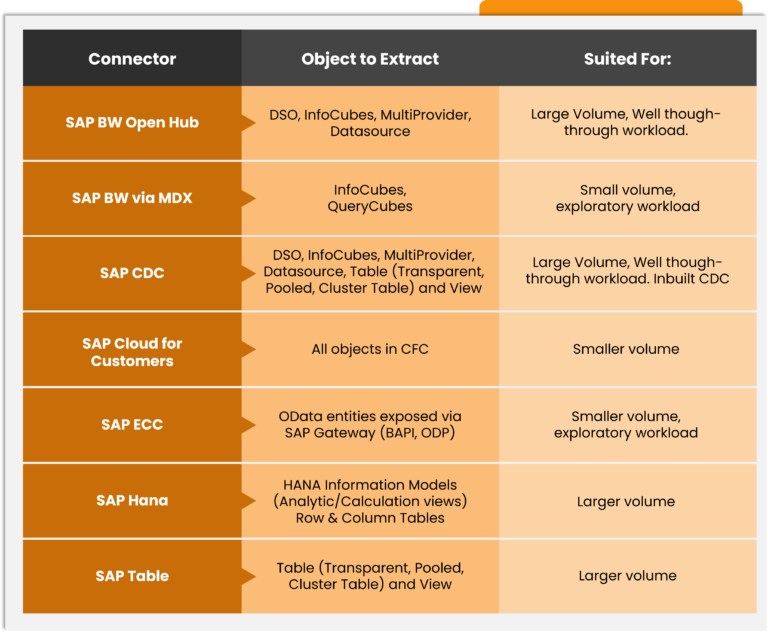 | Connector | Object to Extract | Suited For: |
|---|---|---|
| SAP BW Open Hub | DSO, InfoCubes, MultiProvider, Datasource | Large Volume, Well though-through workload. |
| SAP BW via MDX | InfoCubes, QueryCubes | Small volume, exploratory workload |
| SAP CDC | DSO, InfoCubes, MultiProvider, Datasource, Table (Transparent, Pooled, Cluster Table) and View | Large Volume, Well though-through workload. Inbuilt CDC |
| SAP Cloud for Customers | All objects in CFC | Smaller volume |
| SAP ECC | OData entities exposed via SAP Gateway (BAPI, ODP) | Smaller volume, exploratory workload |
| SAP Hana | HANA Information Models (Analytic/Calculation views) Row & Column Tables | Larger volume |
| SAP Table | Table (Transparent, Pooled, Cluster Table) and View | Larger volume |